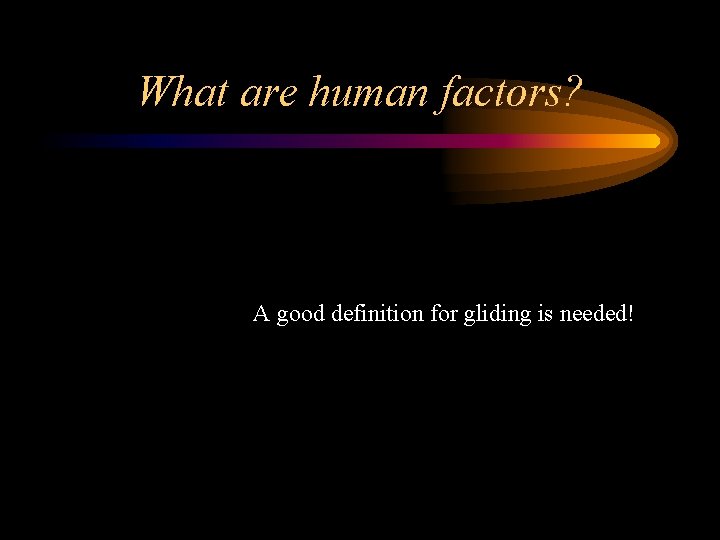 What are human factors?

A good definition for gliding is needed!